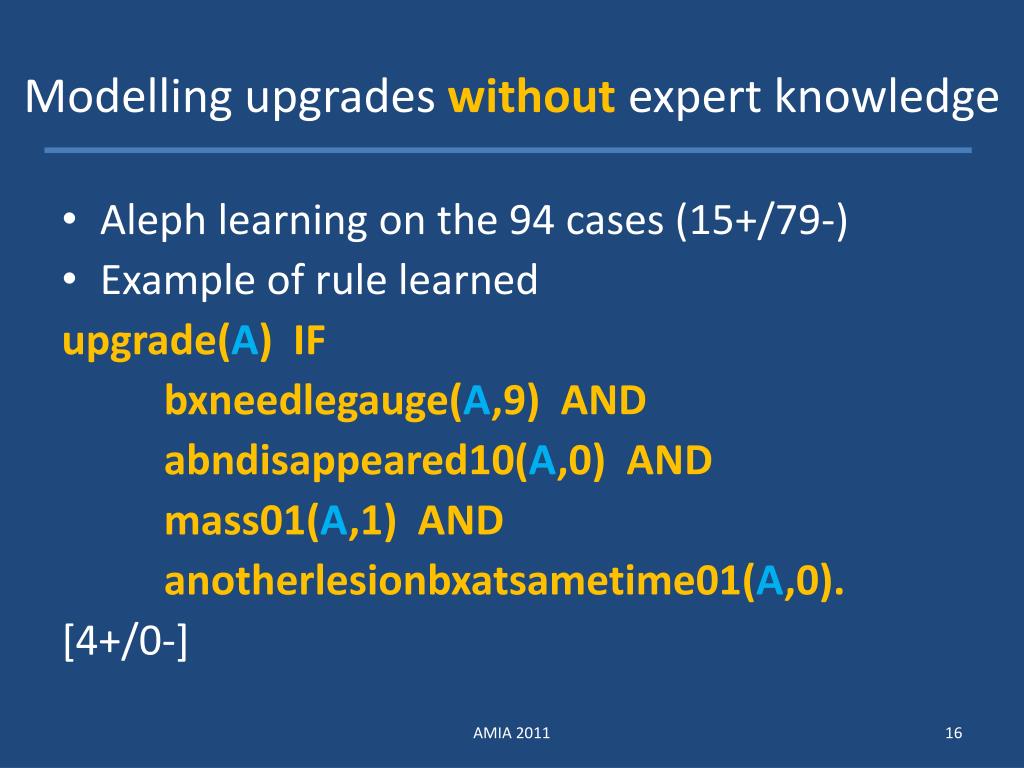 Modelling upgrades without expert knowledge

• Aleph learning on the 94 cases (15+/79-)
• Example of rule learned

upgrade(A) IF
bxneedlegauge(A,9) AND
abndisappeared10(A,0) AND
mass01(A,1) AND
anotherlesionbxatsametime01(A,0).
[4+/0-]

AMIA 2011

16